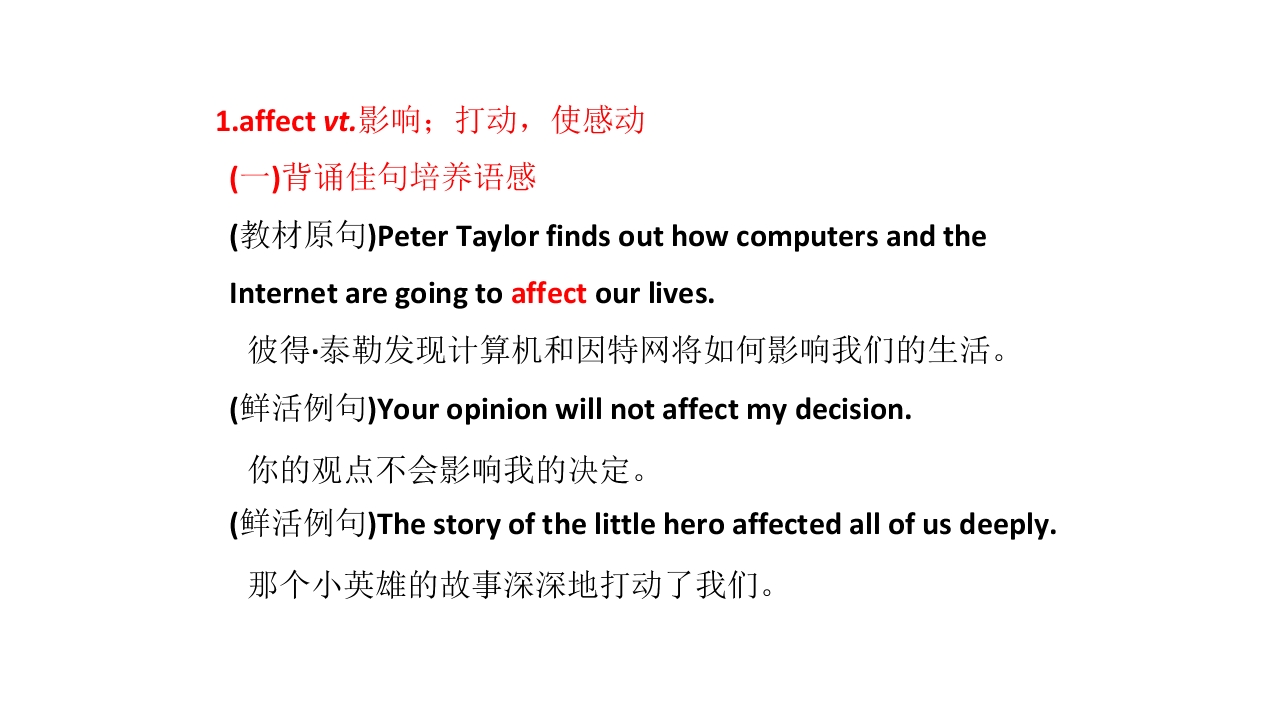 1.affect vt.影响；打动，使感动

(一)背诵佳句培养语感

(教材原句)Peter Taylor finds out how computers and the Internet are going to affect our lives.

彼得·泰勒发现计算机和因特网将如何影响我们的生活。

(鲜活例句)Your opinion will not affect my decision.

你的观点不会影响我的决定。

(鲜活例句)The story of the little hero affected all of us deeply.

那个小英雄的故事深深地打动了我们。